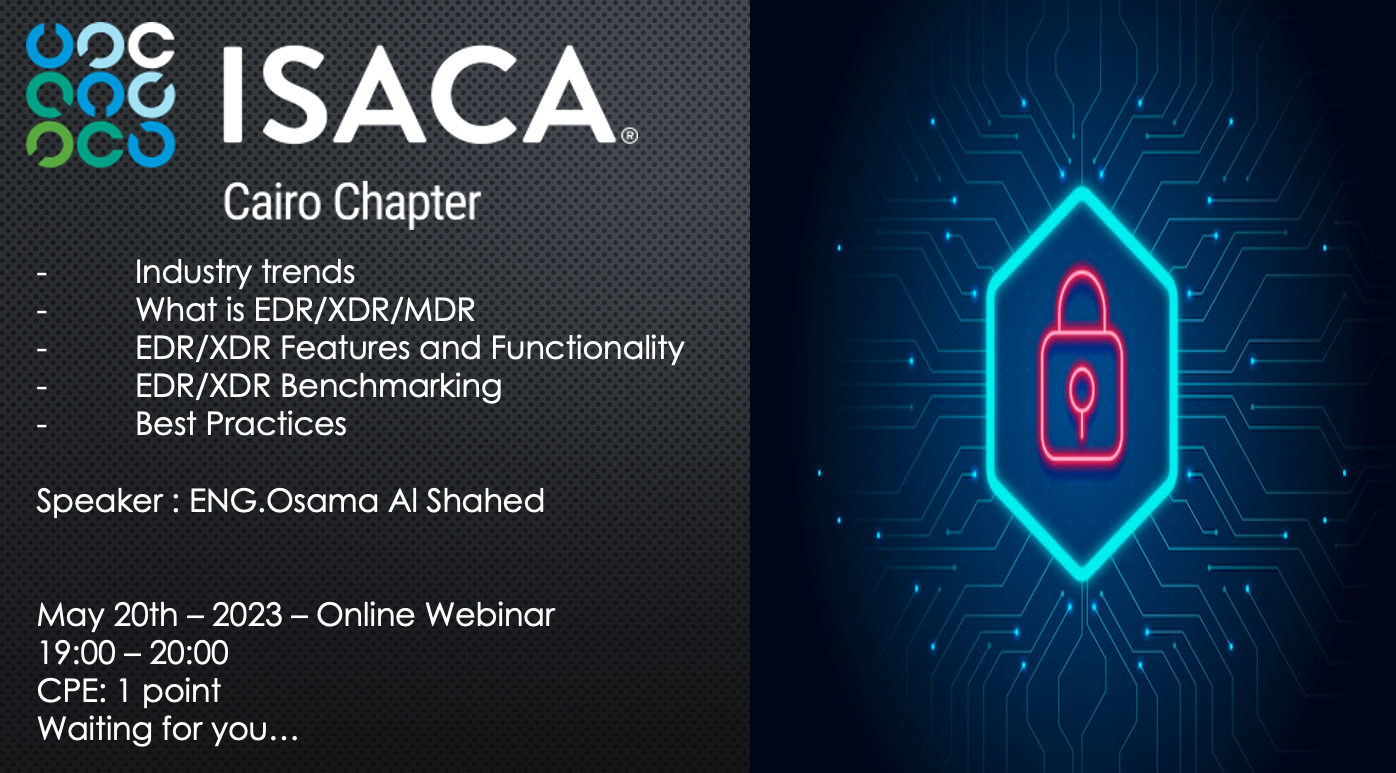 ISACA®
Cairo Chapter

- Industry trends
- What is EDR/XDR/MDR
- EDR/XDR Features and Functionality
- EDR/XDR Benchmarking
- Best Practices

Speaker : ENG.Osama Al Shahed

May 20th – 2023 – Online Webinar
19:00 – 20:00
CPE: 1 point
Waiting for you…